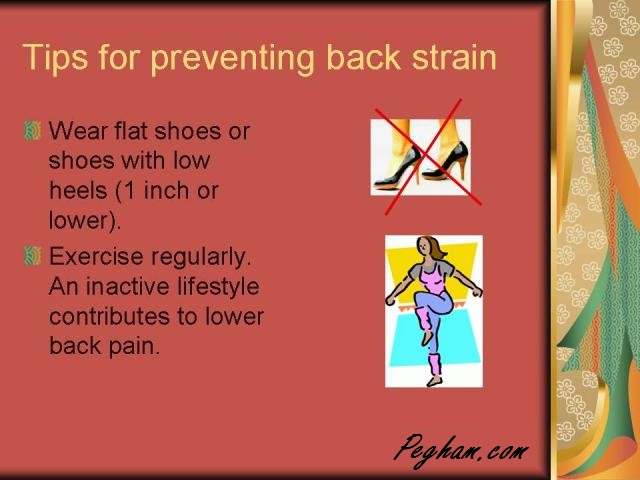 Tips for preventing back strain

Wear flat shoes or shoes with low heels (1 inch or lower).

Exercise regularly. An inactive lifestyle contributes to lower back pain.

Pegham.com